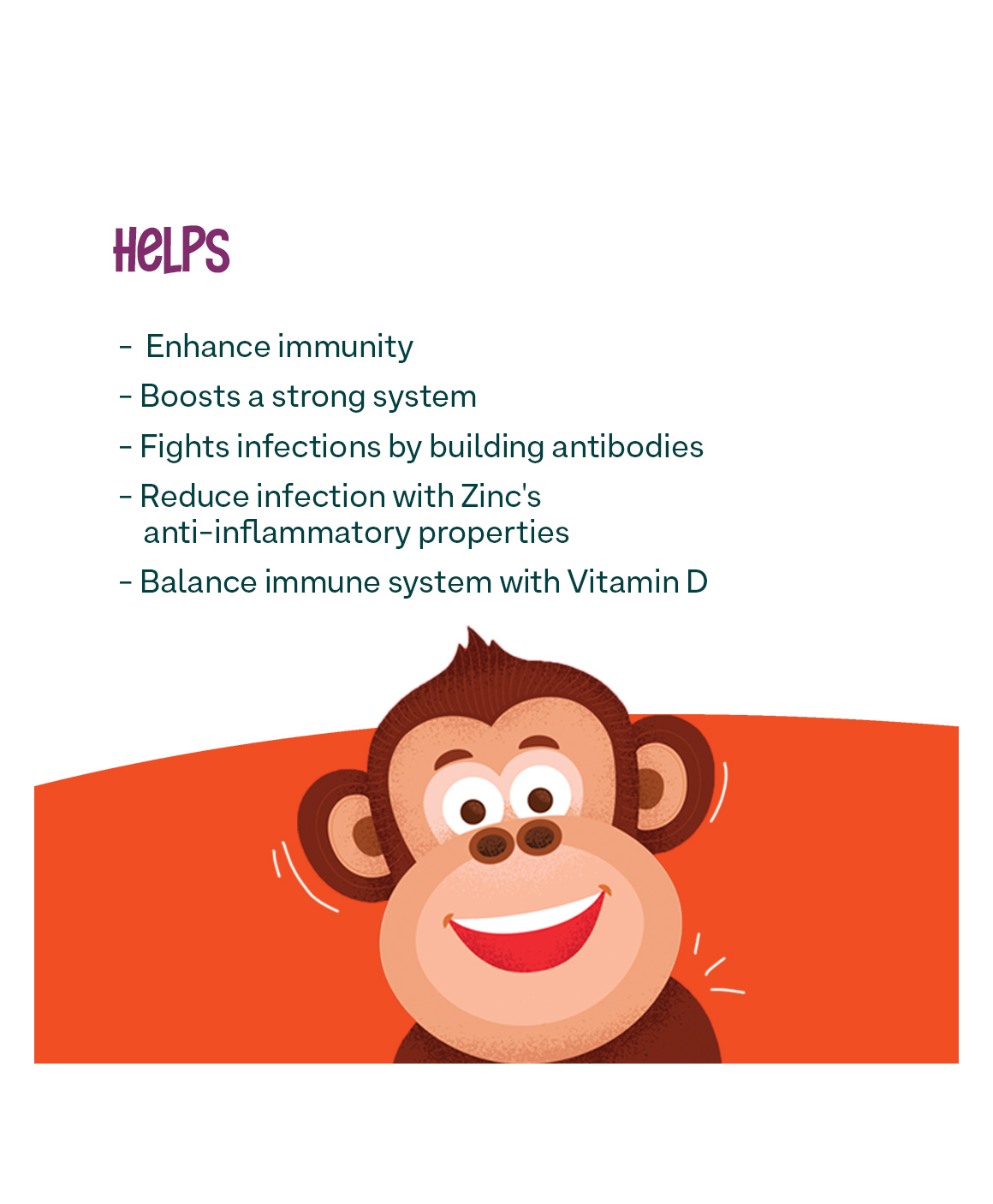 HeLPS

- Enhance immunity
- Boosts a strong system
- Fights infections by building antibodies
- Reduce infection with Zinc's anti-inflammatory properties
- Balance immune system with Vitamin D